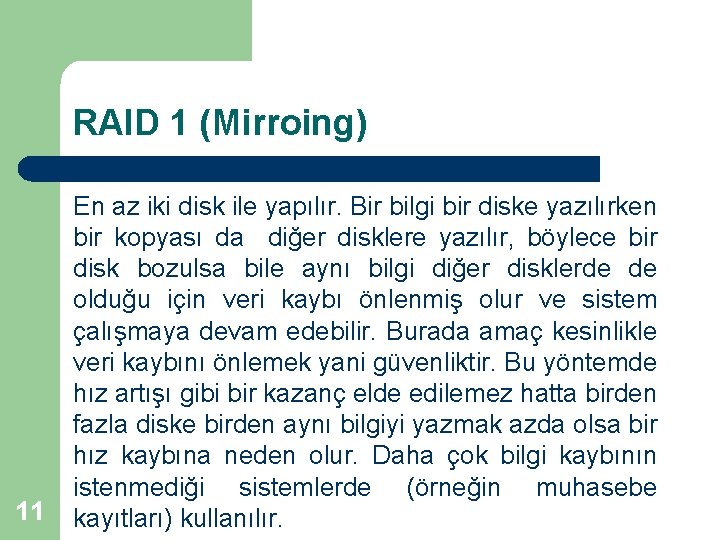 RAID 1 (Mirroing)

En az iki disk ile yapılır. Bir bilgi bir diske yazılırken bir kopyası da diğer disklere yazılır, böylece bir disk bozulsa bile aynı bilgi diğer disklerde de olduğu için veri kaybı önlenmiş olur ve sistem çalışmaya devam edebilir. Burada amaç kesinlikle veri kaybını önlemek yani güvenliktir. Bu yöntemde hız artışı gibi bir kazanç elde edilemez hatta birden fazla diske birden aynı bilgiyi yazmak azda olsa bir hız kaybına neden olur. Daha çok bilgi kaybının istenmediği sistemlerde (örneğin muhasebe kayıtları) kullanılır.

11